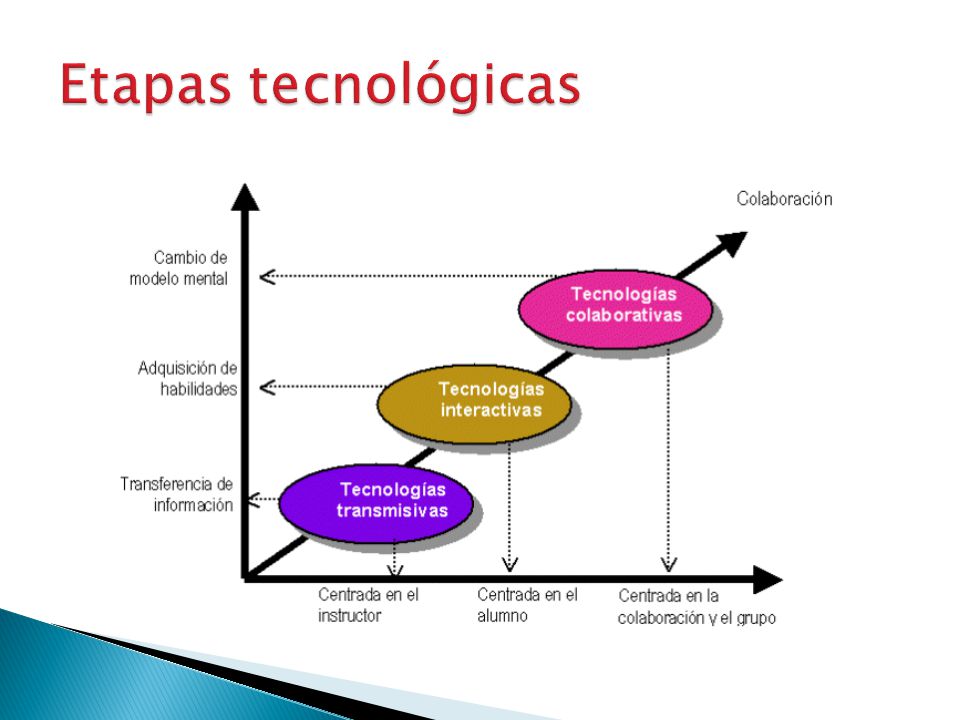 Etapas tecnológicas

Colaboración

Cambio de modelo mental

Adquisición de habilidades

Transferencia de información

Tecnologías colaborativas

Tecnologías interactivas

Tecnologías transmisivas

Centrada en el instructor

Centrada en el alumno

Centrada en la colaboración y el grupo